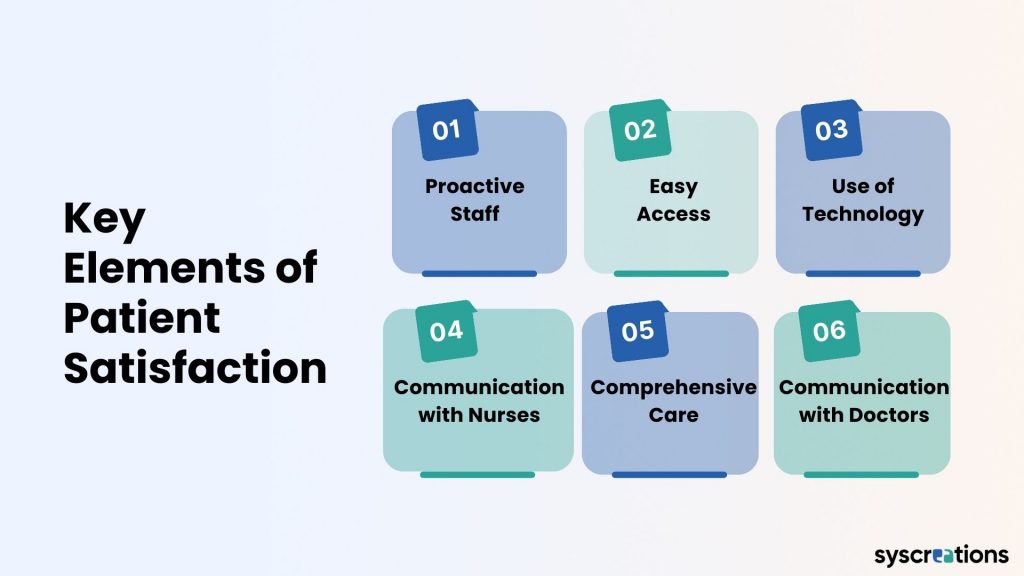 Key Elements of Patient Satisfaction

01
Proactive Staff

02
Easy Access

03
Use of Technology

04
Communication with Nurses

05
Comprehensive Care

06
Communication with Doctors

syscreations